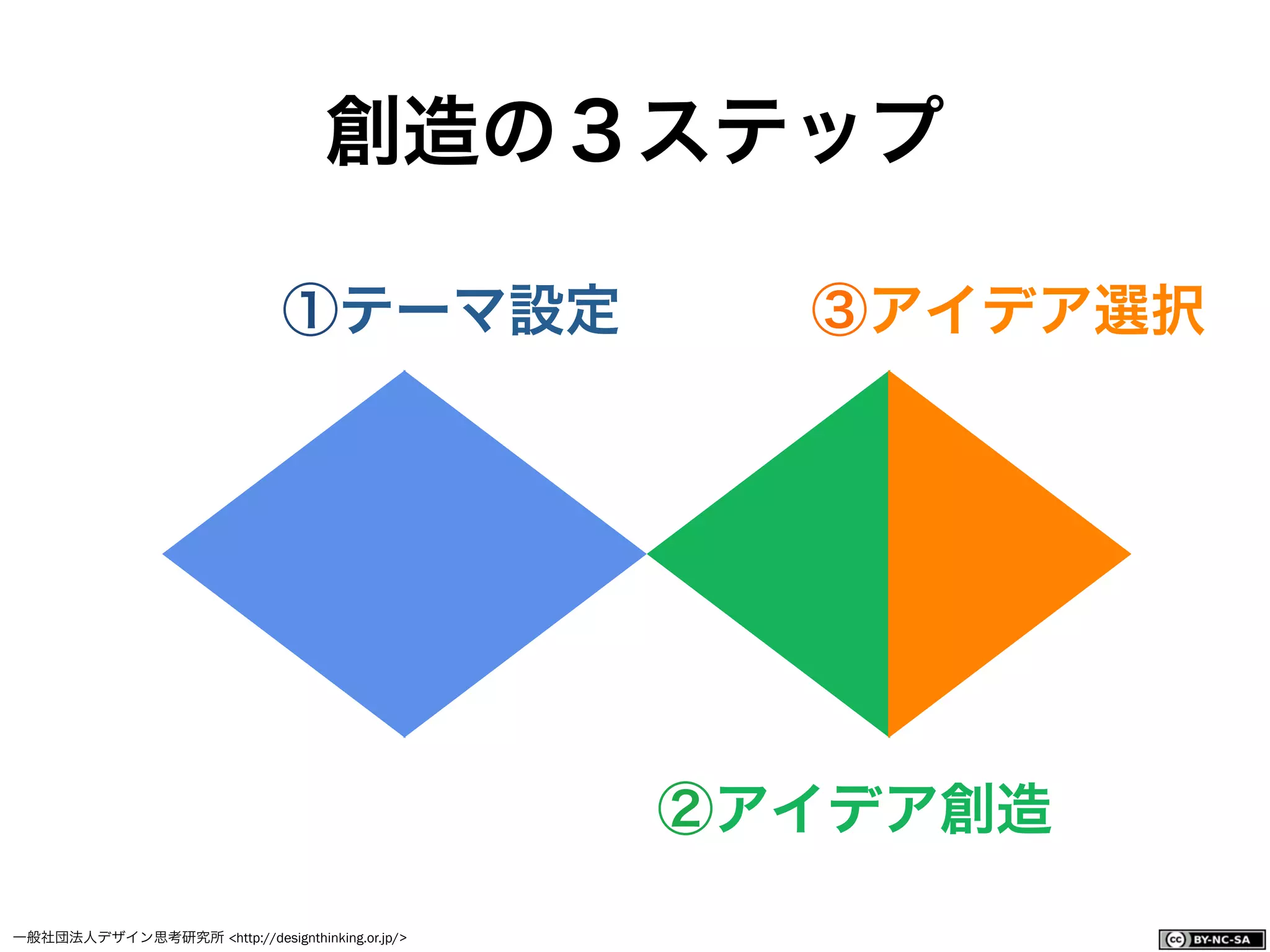 創造の３ステップ

①テーマ設定

③アイデア選択

②アイデア創造

一般社団法人デザイン思考研究所 <http://designthinking.or.jp/>

cc BY-NC-SA